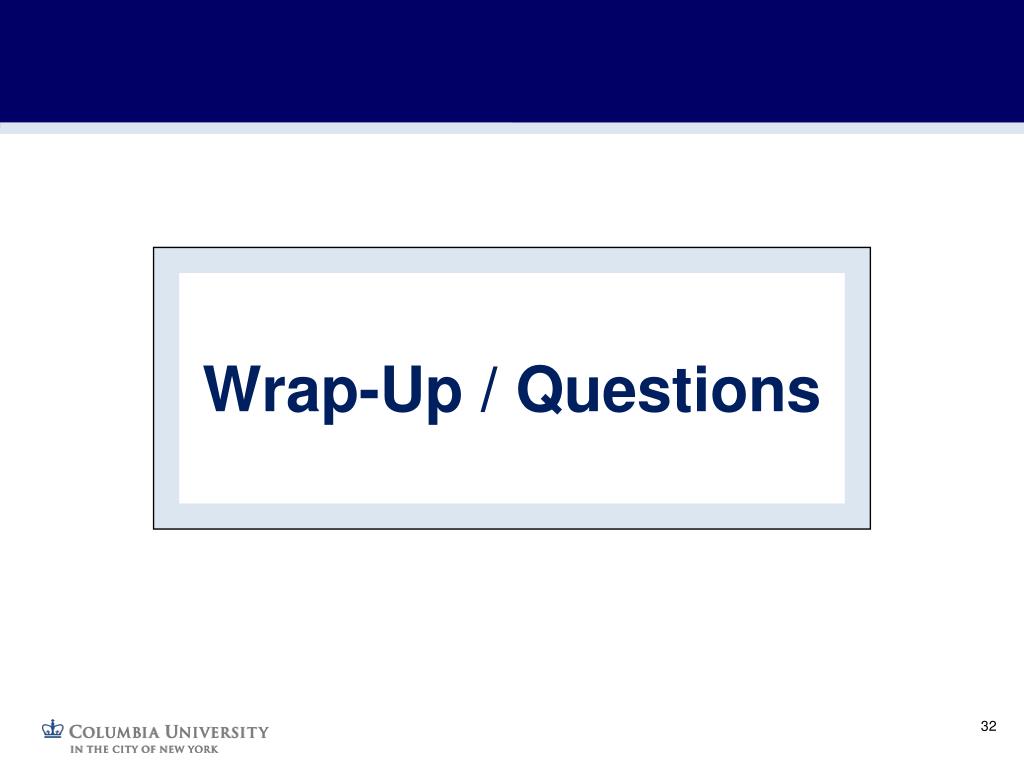 Wrap-Up / Questions

COLUMBIA UNIVERSITY
IN THE CITY OF NEW YORK

32